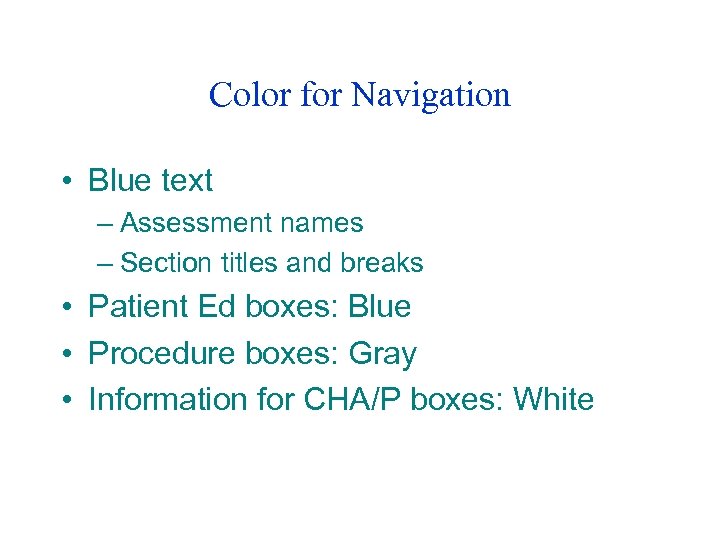 Color for Navigation

• Blue text
– Assessment names
– Section titles and breaks
• Patient Ed boxes: Blue
• Procedure boxes: Gray
• Information for CHA/P boxes: White